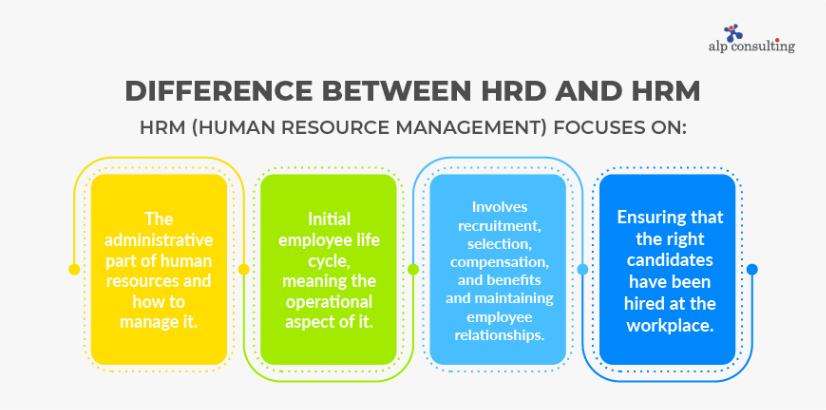 alp consulting

DIFFERENCE BETWEEN HRD AND HRM

HRM (HUMAN RESOURCE MANAGEMENT) FOCUSES ON:

The administrative part of human resources and how to manage it.

Initial employee life cycle, meaning the operational aspect of it.

Involves recruitment, selection, compensation, and benefits and maintaining employee relationships.

Ensuring that the right candidates have been hired at the workplace.